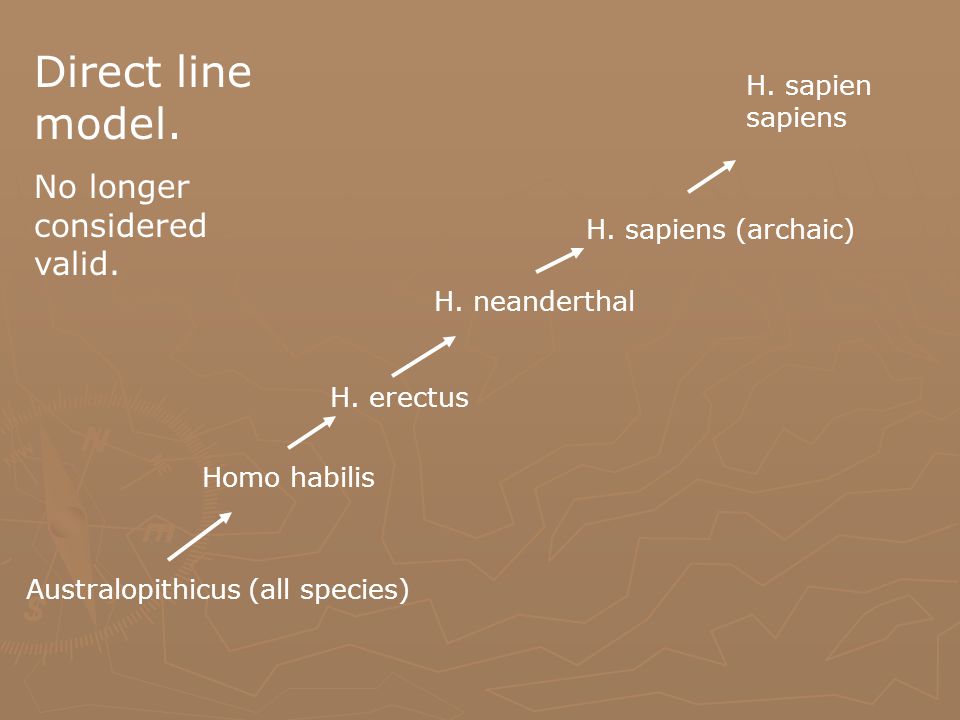 Direct line model.

No longer considered valid.

H. sapien sapiens

H. sapiens (archaic)

H. neanderthal

H. erectus

Homo habilis

Australopithicus (all species)